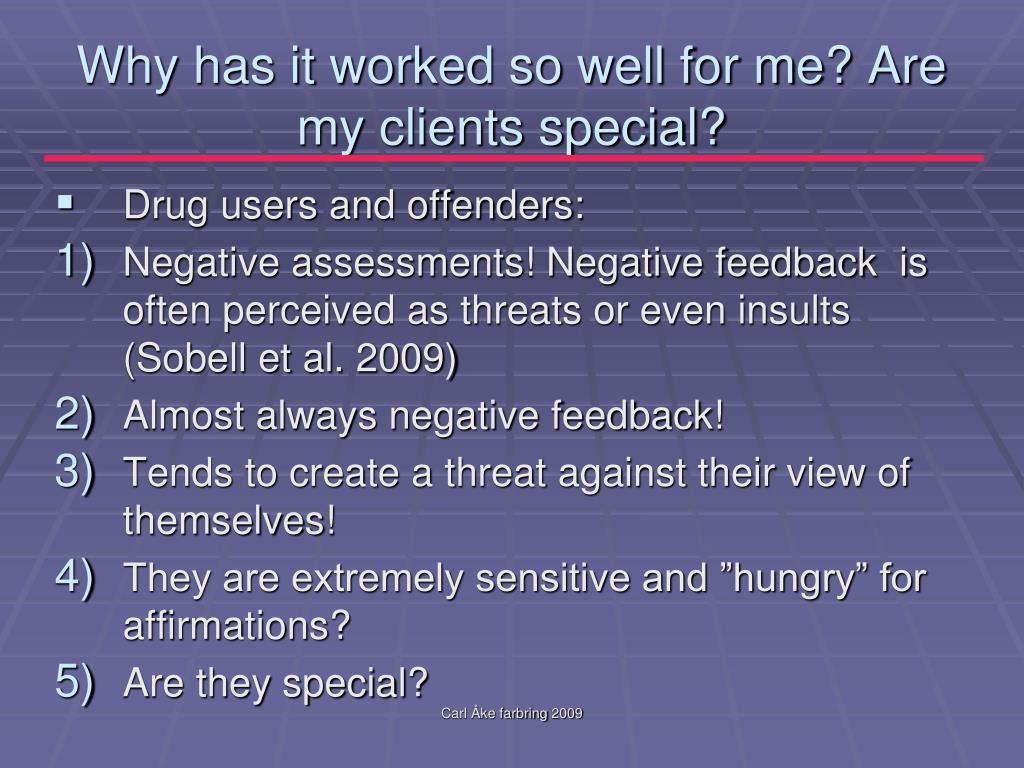 Why has it worked so well for me? Are my clients special?

▪ Drug users and offenders:

1) Negative assessments! Negative feedback is often perceived as threats or even insults (Sobell et al. 2009)

2) Almost always negative feedback!

3) Tends to create a threat against their view of themselves!

4) They are extremely sensitive and ”hungry” for affirmations?

5) Are they special?

Carl Åke farbring 2009